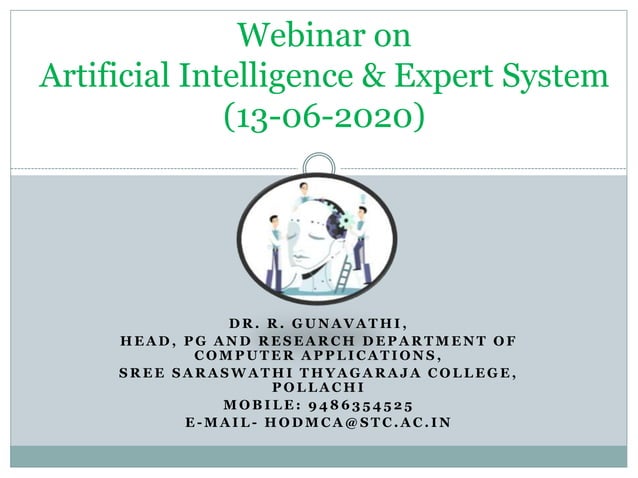 Webinar on
Artificial Intelligence & Expert System
(13-06-2020)

DR. R. GUNAVATHI,
HEAD, PG AND RESEARCH DEPARTMENT OF COMPUTER APPLICATIONS,
SREE SARASWATHI THYAGARAJA COLLEGE, POLLACHI
MOBILE: 9486354525
E-MAIL- HODMCA@STC.AC.IN